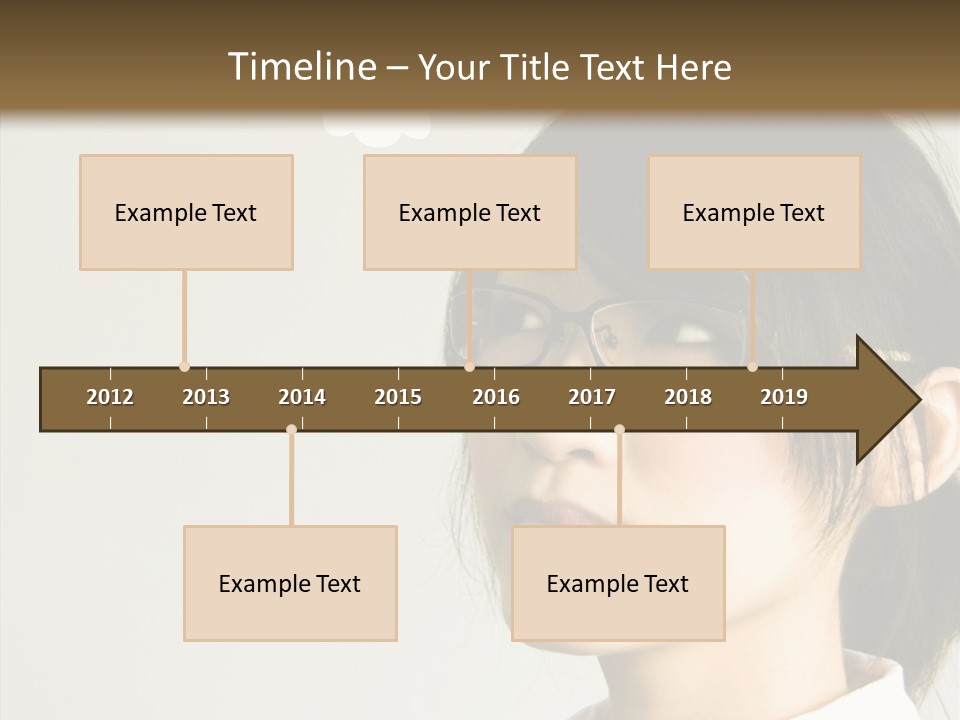 Timeline – Your Title Text Here

Example Text

Example Text

Example Text

2012 2013 2014 2015 2016 2017 2018 2019

Example Text

Example Text